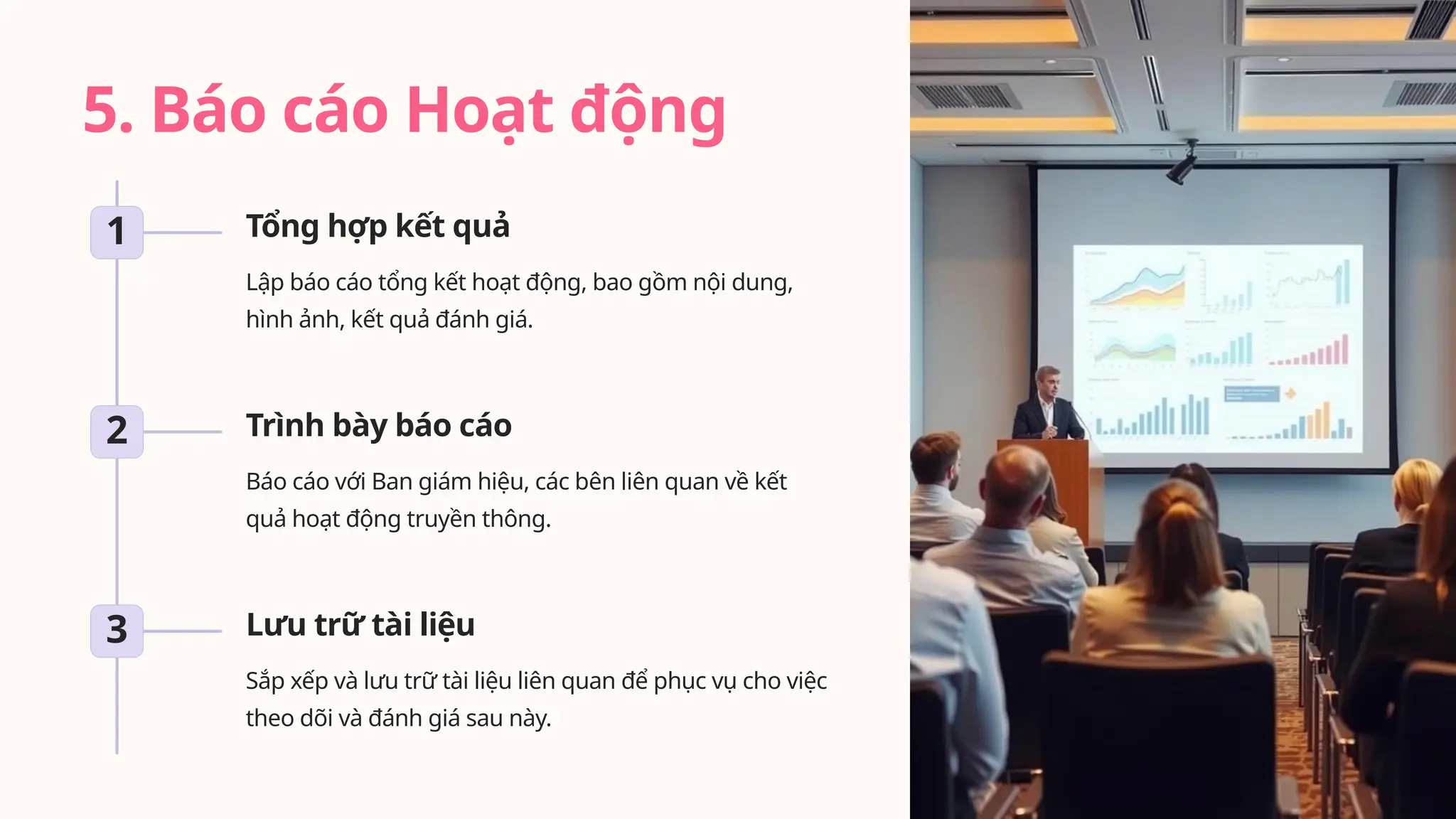 5. Báo cáo Hoạt động

1

Tổng hợp kết quả

Lập báo cáo tổng kết hoạt động, bao gồm nội dung, hình ảnh, kết quả đánh giá.

2

Trình bày báo cáo

Báo cáo với Ban giám hiệu, các bên liên quan về kết quả hoạt động truyền thông.

3

Lưu trữ tài liệu

Sắp xếp và lưu trữ tài liệu liên quan để phục vụ cho việc theo dõi và đánh giá sau này.